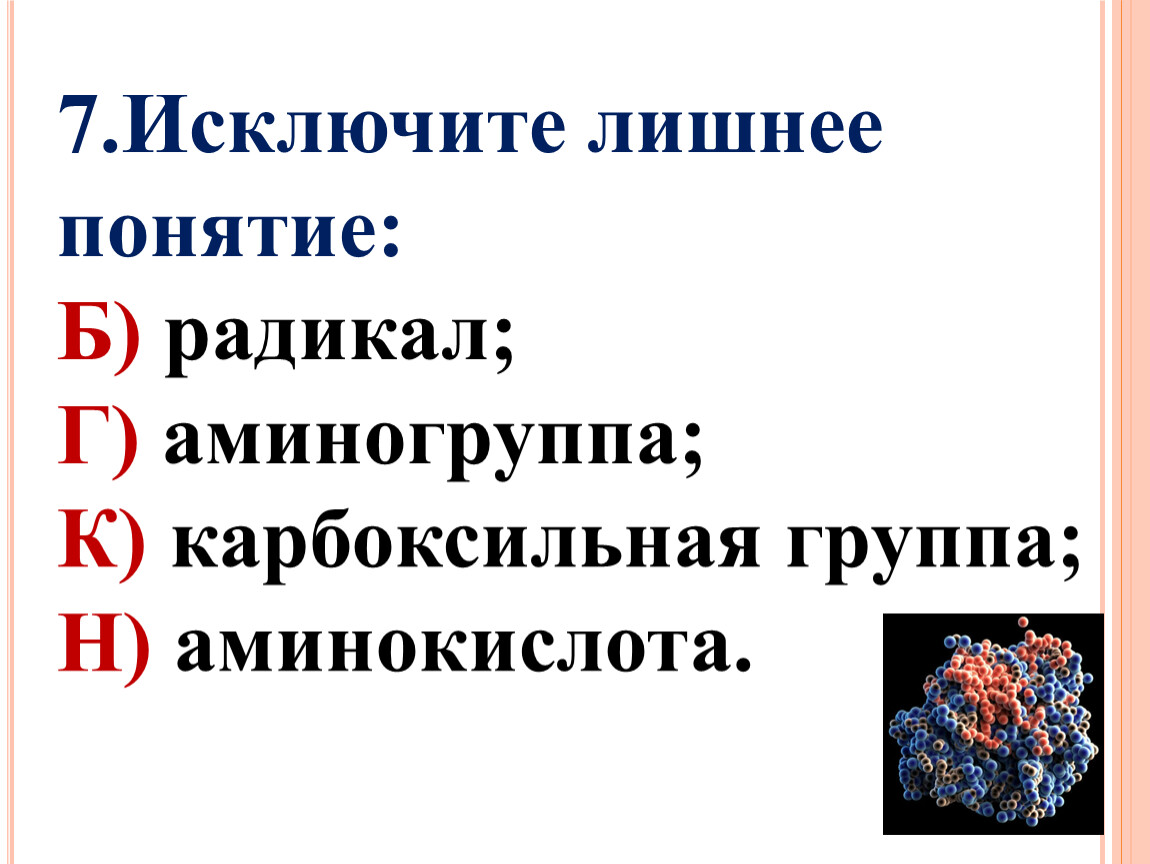 7.Исключите лишнее понятие:
Б) радикал;
Г) аминогруппа;
К) карбоксильная группа;
Н) аминокислота.